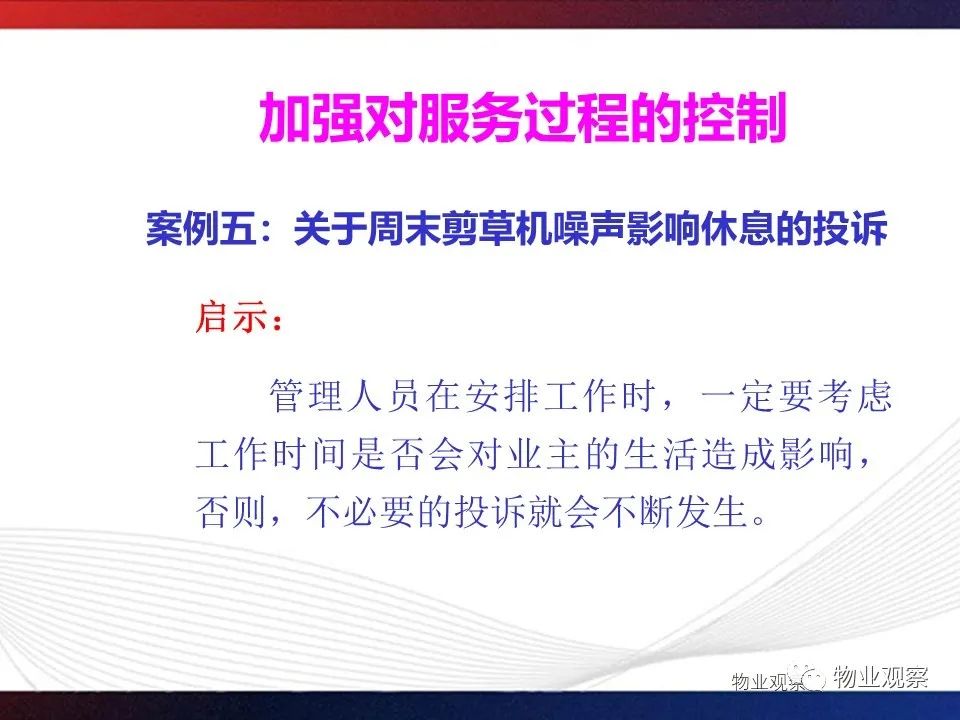 加强对服务过程的控制

案例五：关于周末剪草机噪声影响休息的投诉

启示：

管理人员在安排工作时，一定要考虑工作时间是否会对业主的生活造成影响，否则，不必要的投诉就会不断发生。

物业观察 物业观察